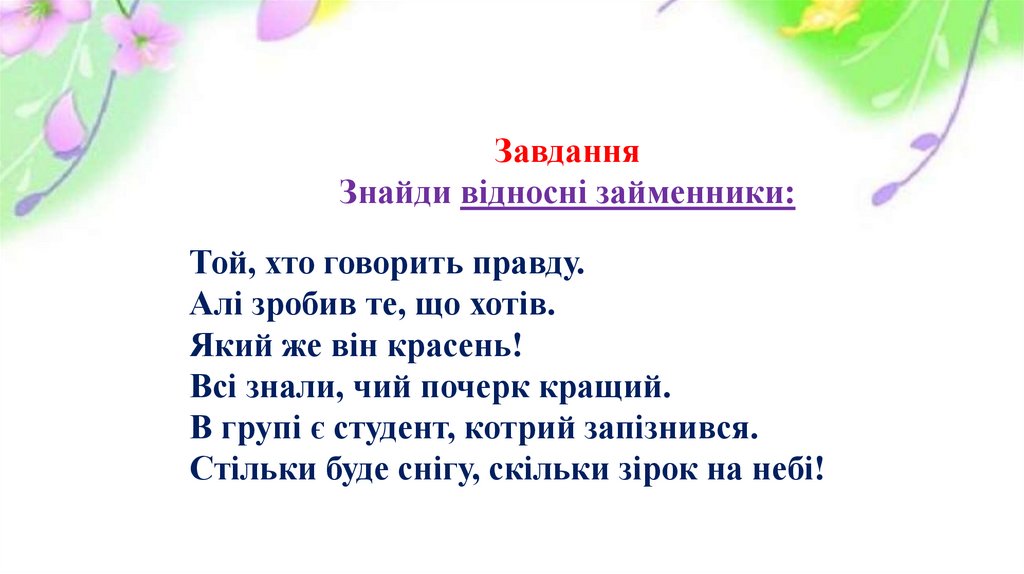 Завдання
Знайди відносні займенники:

Той, хто говорить правду.
Алі зробив те, що хотів.
Який же він красень!
Всі знали, чий почерк кращий.
В групі є студент, котрий запізнився.
Стільки буде снігу, скільки зірок на небі!